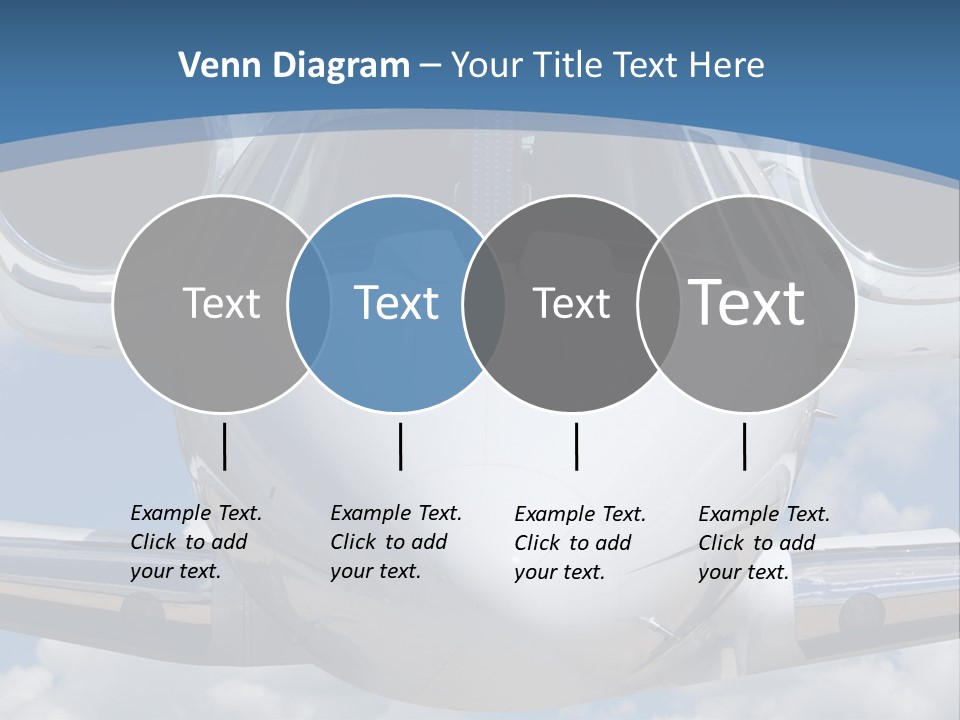 Venn Diagram – Your Title Text Here

Text

Text

Text

Text

Example Text. Click to add your text.

Example Text. Click to add your text.

Example Text. Click to add your text.

Example Text. Click to add your text.